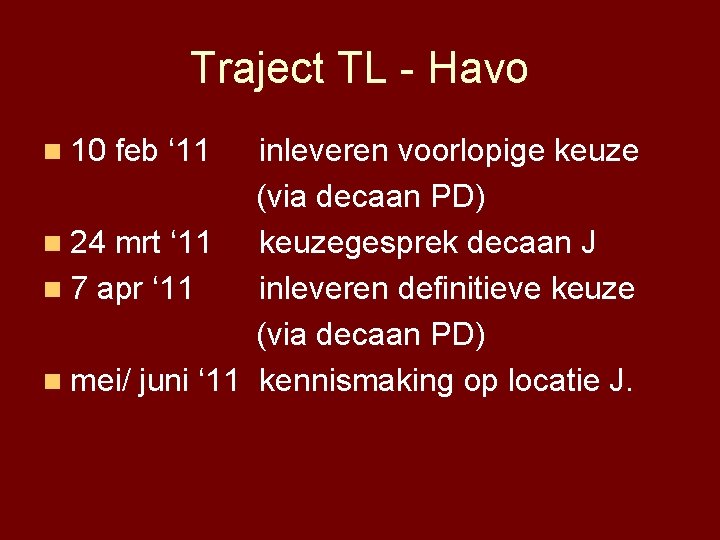 Traject TL - Havo

10 feb ‘11 inleveren voorlopige keuze (via decaan PD)
24 mrt ‘11 keuzegesprek decaan J
7 apr ‘11 inleveren definitieve keuze (via decaan PD)
mei/ juni ‘11 kennismaking op locatie J.